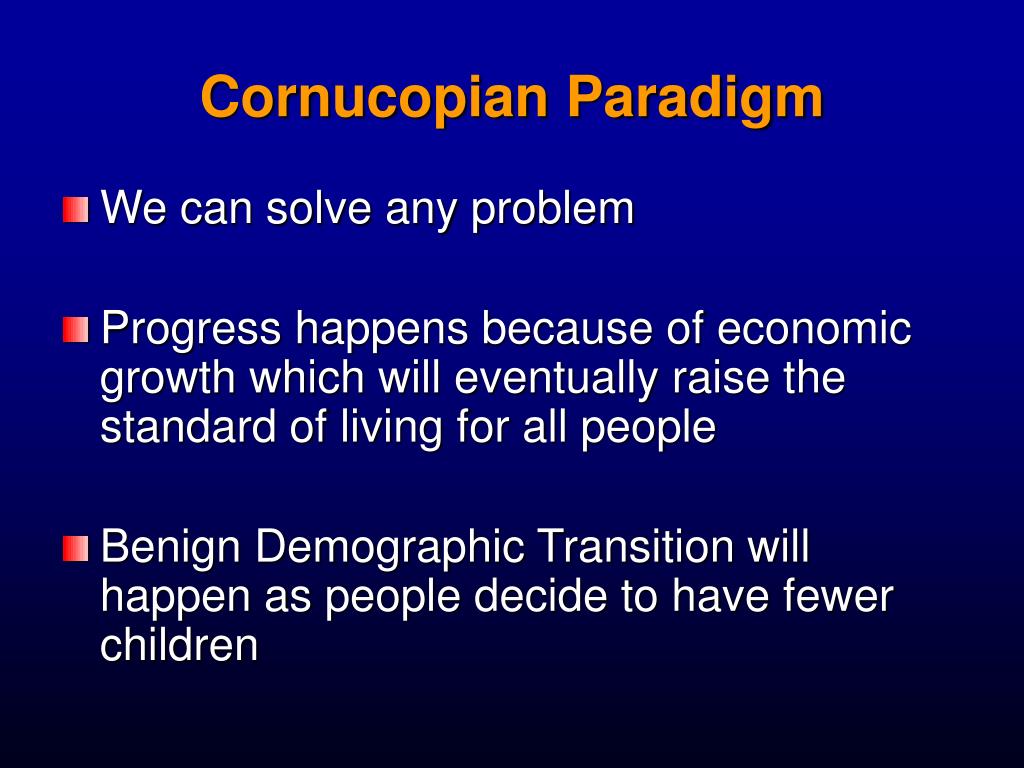 Cornucopian Paradigm

We can solve any problem

Progress happens because of economic growth which will eventually raise the standard of living for all people

Benign Demographic Transition will happen as people decide to have fewer children